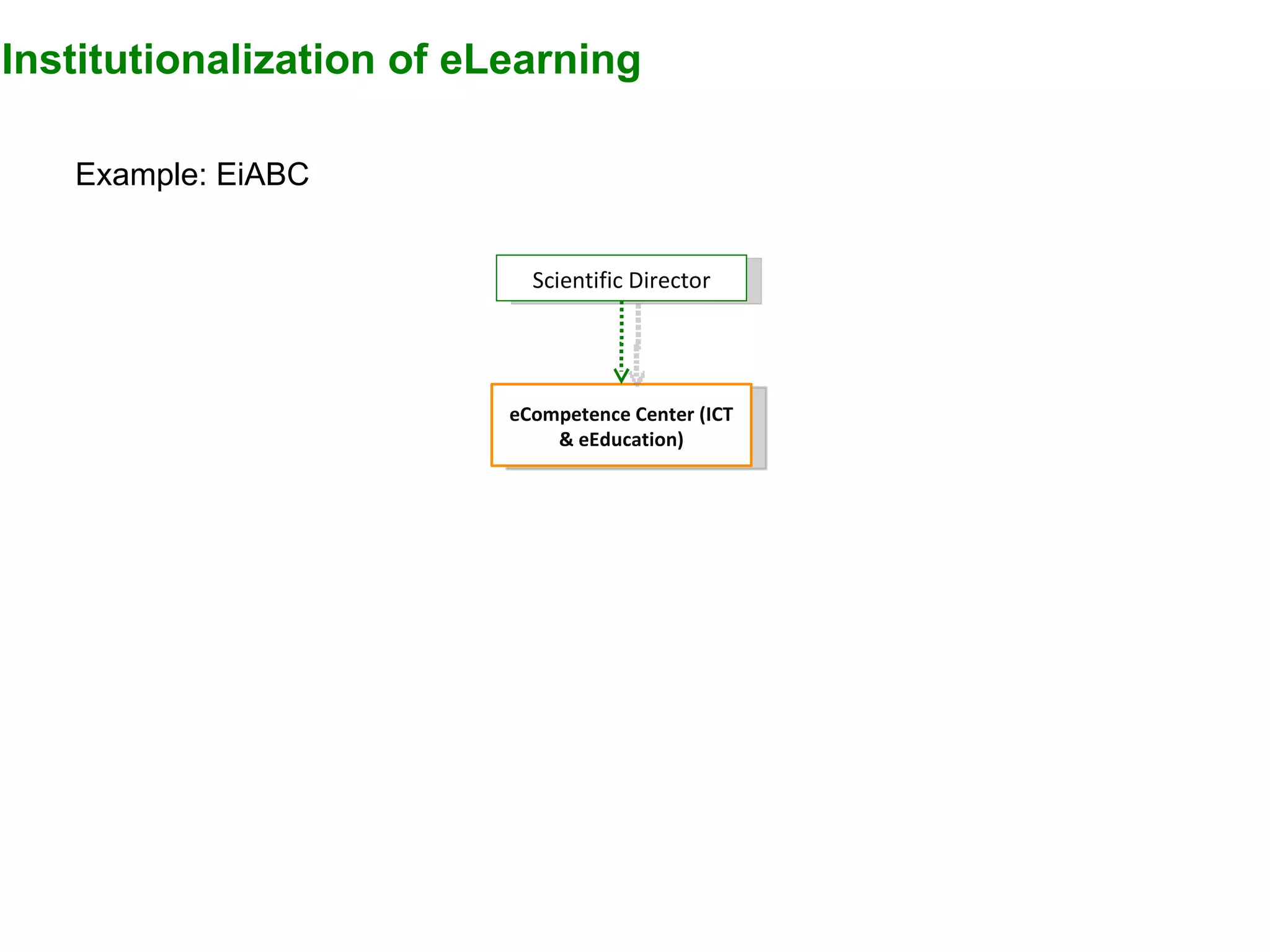 Institutionalization of eLearning

Example: EiABC

Scientific Director

eCompetence Center (ICT & eEducation)